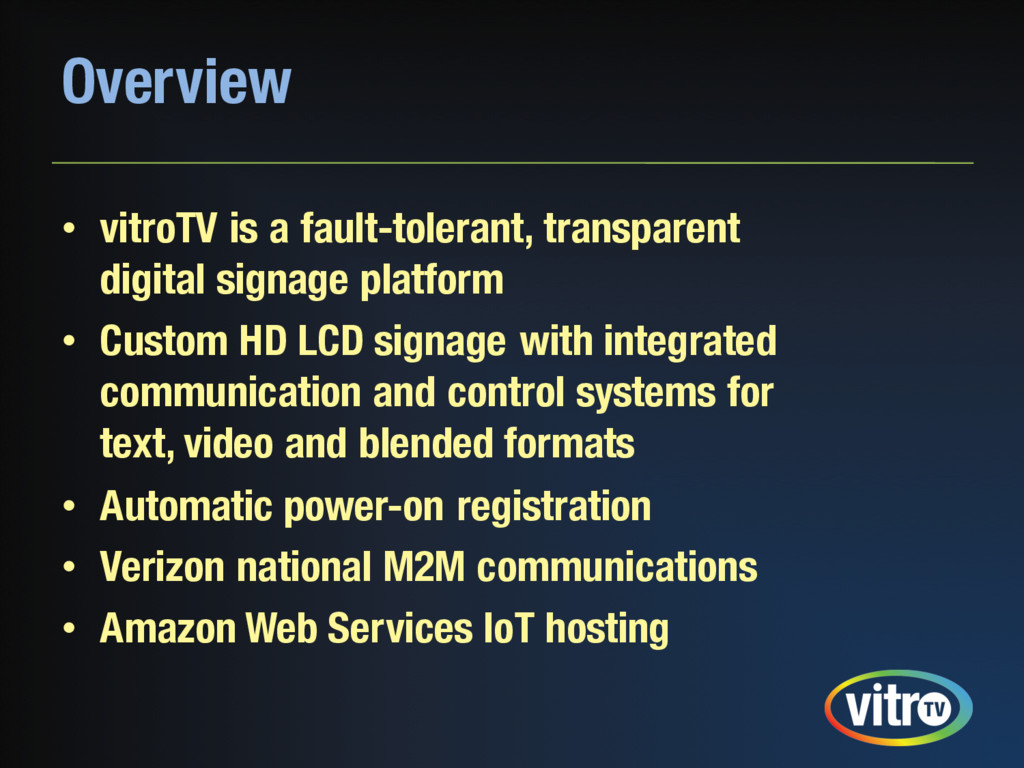 Overview

• vitroTV is a fault-tolerant, transparent digital signage platform
• Custom HD LCD signage with integrated communication and control systems for text, video and blended formats
• Automatic power-on registration
• Verizon national M2M communications
• Amazon Web Services IoT hosting

vitro TV